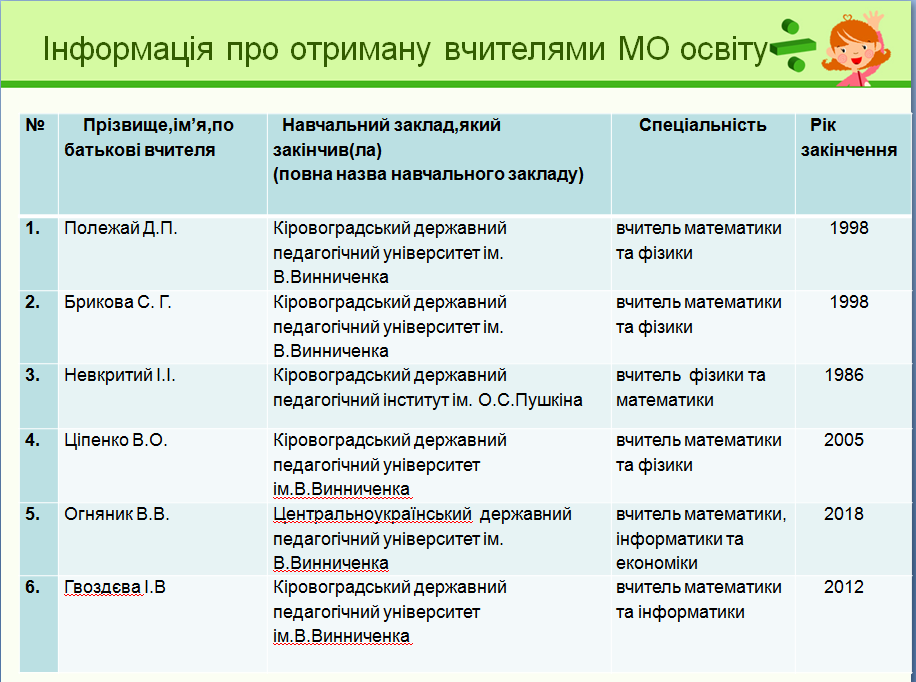 Інформація про отриману вчителями МО освіту

| № | Прізвище,ім'я,по батькові вчителя | Навчальний заклад,який закінчив(ла) (повна назва навчального закладу) | Спеціальність | Рік закінчення |
|---|---|---|---|---|
| 1. | Полежай Д.П. | Кіровоградський державний педагогічний університет ім. В.Винниченка | вчитель математики та фізики | 1998 |
| 2. | Брикова С. Г. | Кіровоградський державний педагогічний університет ім. В.Винниченка | вчитель математики та фізики | 1998 |
| 3. | Невкритий І.І. | Кіровоградський державний педагогічний інститут ім. О.С.Пушкіна | вчитель фізики та математики | 1986 |
| 4. | Ціпенко В.О. | Кіровоградський державний педагогічний університет ім.В.Винниченка | вчитель математики та фізики | 2005 |
| 5. | Огняник В.В. | Центральноукраїнський державний педагогічний університет ім. В.Винниченка | вчитель математики, інформатики та економіки | 2018 |
| 6. | Гвоздєва І.В | Кіровоградський державний педагогічний університет ім.В.Винниченка | вчитель математики та інформатики | 2012 |